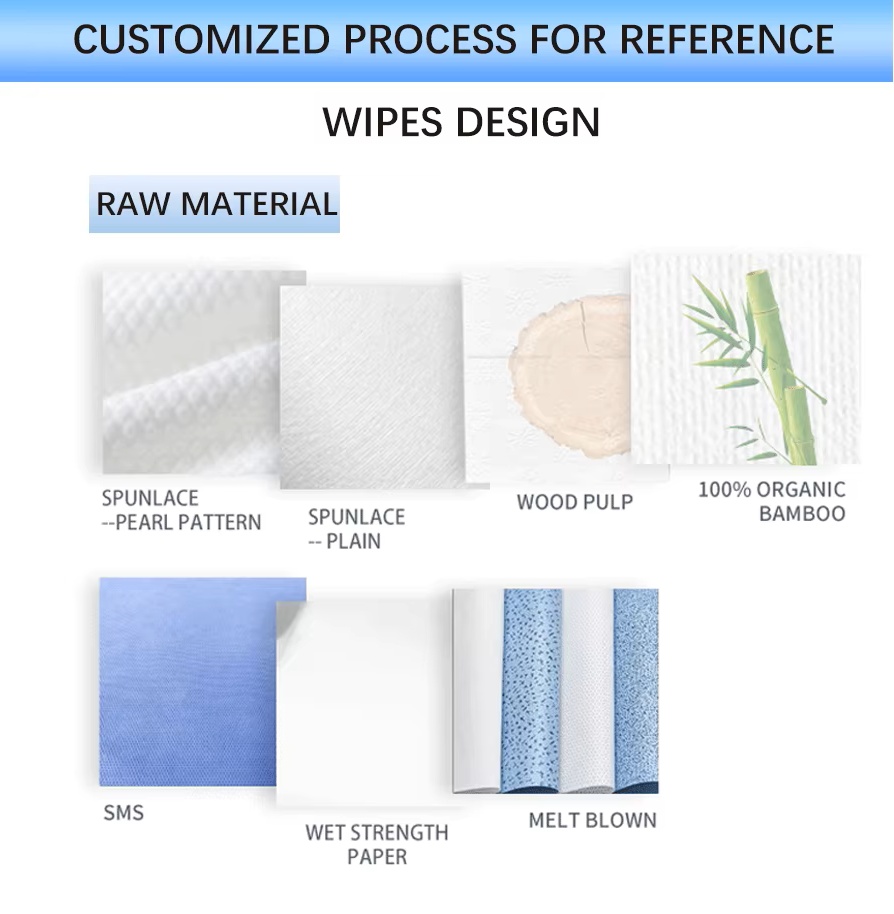 CUSTOMIZED PROCESS FOR REFERENCE

WIPES DESIGN

RAW MATERIAL

SPUNLACE --PEARL PATTERN

SPUNLACE -- PLAIN

WOOD PULP

100% ORGANIC BAMBOO

SMS

WET STRENGTH PAPER

MELT BLOWN